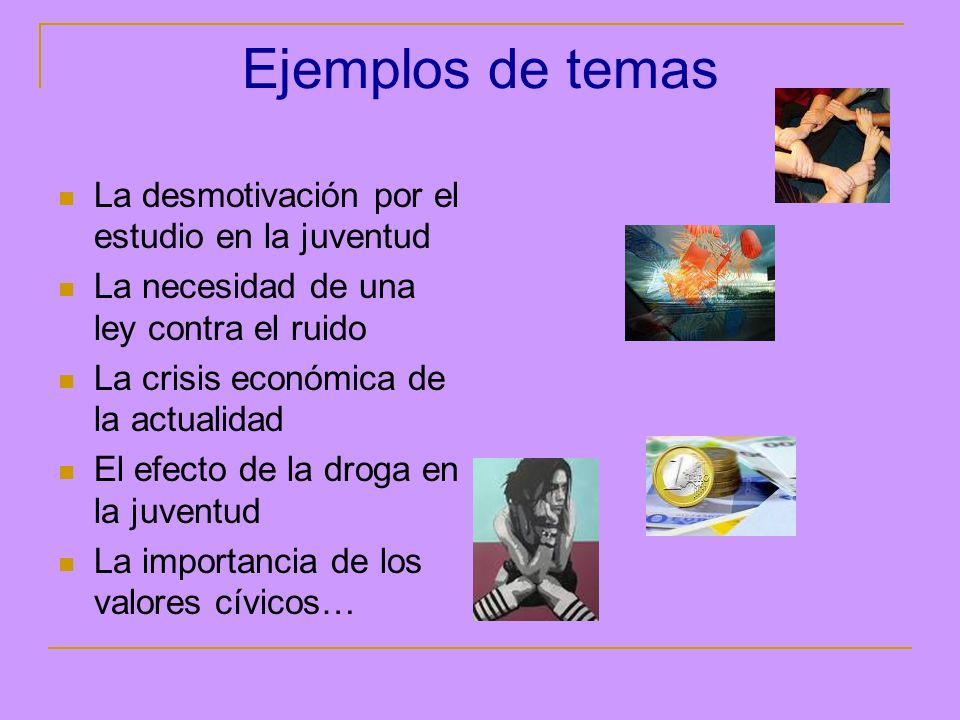 Ejemplos de temas

- La desmotivación por el estudio en la juventud
- La necesidad de una ley contra el ruido
- La crisis económica de la actualidad
- El efecto de la droga en la juventud
- La importancia de los valores cívicos…